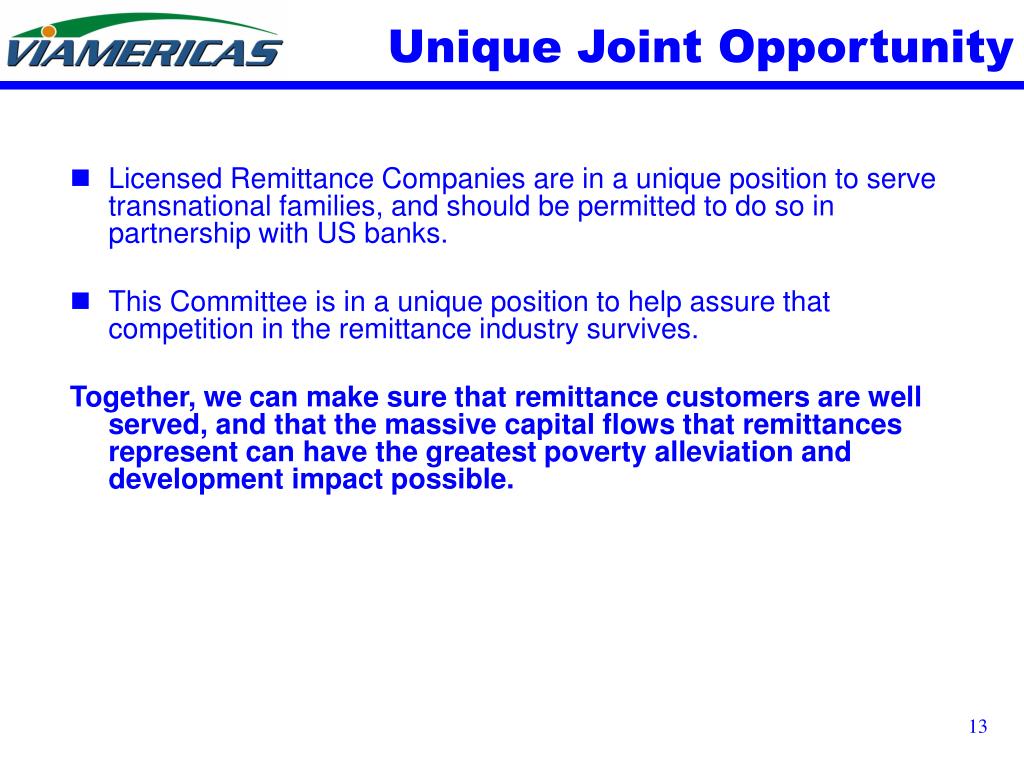 VIAMERICAS

Unique Joint Opportunity

Licensed Remittance Companies are in a unique position to serve transnational families, and should be permitted to do so in partnership with US banks.

This Committee is in a unique position to help assure that competition in the remittance industry survives.

Together, we can make sure that remittance customers are well served, and that the massive capital flows that remittances represent can have the greatest poverty alleviation and development impact possible.

13